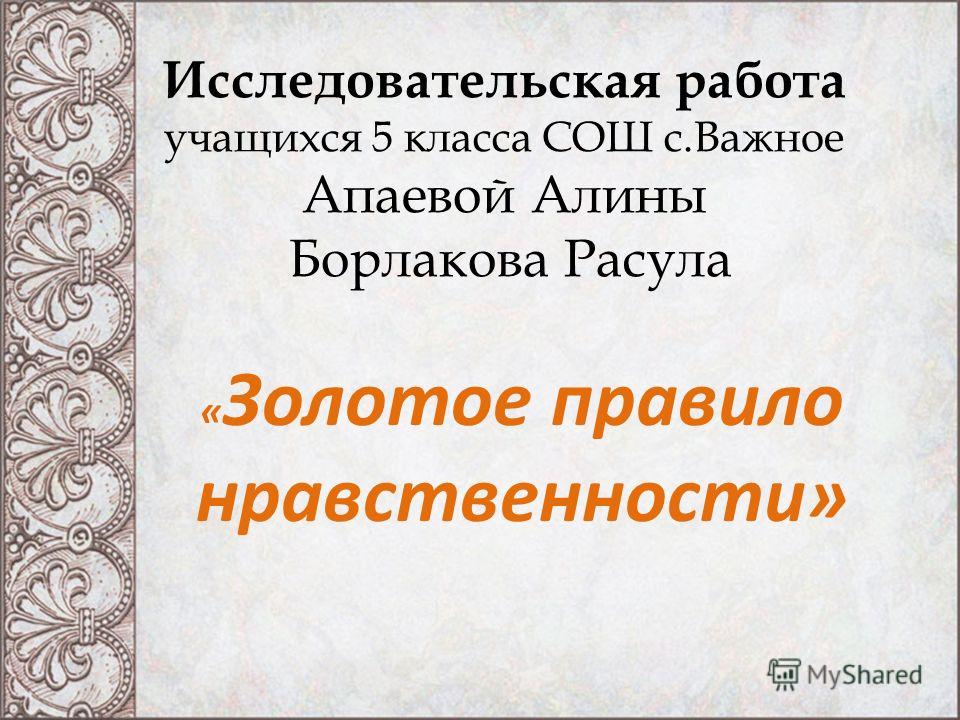 Исследовательская работа
учащихся 5 класса СОШ с.Важное
Апаевой Алины
Борлакова Расула

«Золотое правило нравственности»

MyShared